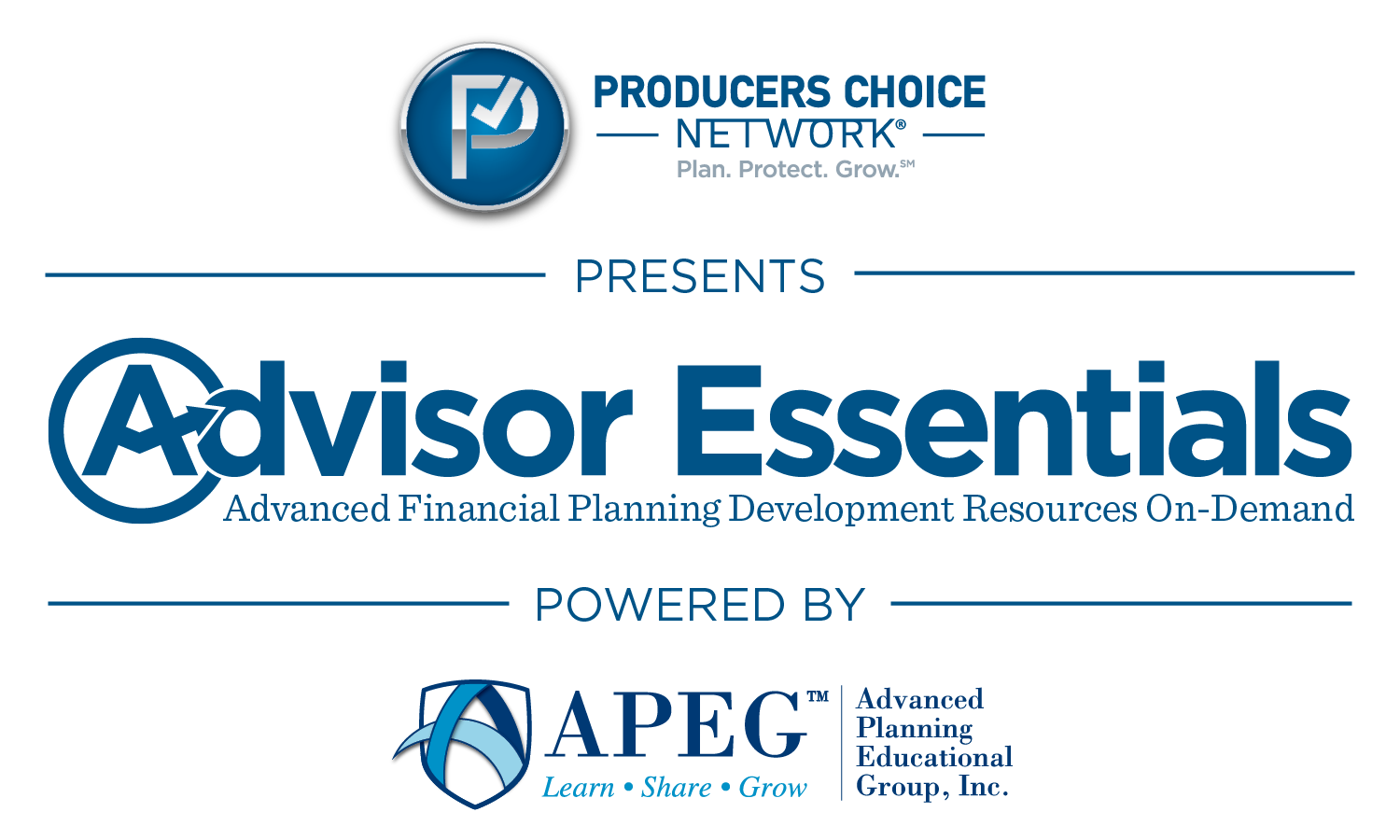 PRODUCERS CHOICE
NETWORK®
Plan. Protect. Grow.℠

PRESENTS

Advisor Essentials
Advanced Financial Planning Development Resources On-Demand

POWERED BY

APEG™
Learn • Share • Grow

Advanced Planning Educational Group, Inc.